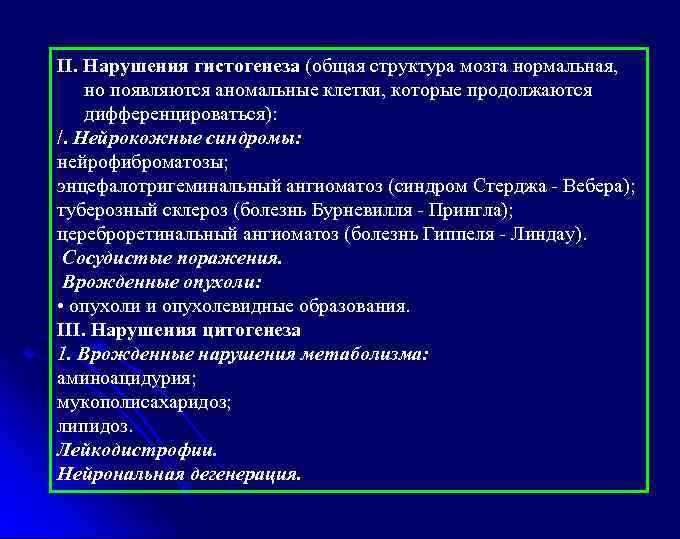 II. Нарушения гистогенеза (общая структура мозга нормальная, но появляются аномальные клетки, которые продолжаются дифференцироваться):
/. Нейрокожные синдромы:
нейрофиброматозы;
энцефалотригеминальный ангиоматоз (синдром Стерджа - Вебера);
туберозный склероз (болезнь Бурневилля - Прингла);
цереброретинальный ангиоматоз (болезнь Гиппеля - Линдау).
Сосудистые поражения.
Врожденные опухоли:
• опухоли и опухолевидные образования.
III. Нарушения цитогенеза
1. Врожденные нарушения метаболизма:
аминоацидурия;
мукополисахаридоз;
липидоз.
Лейкодистрофии.
Нейрональная дегенерация.